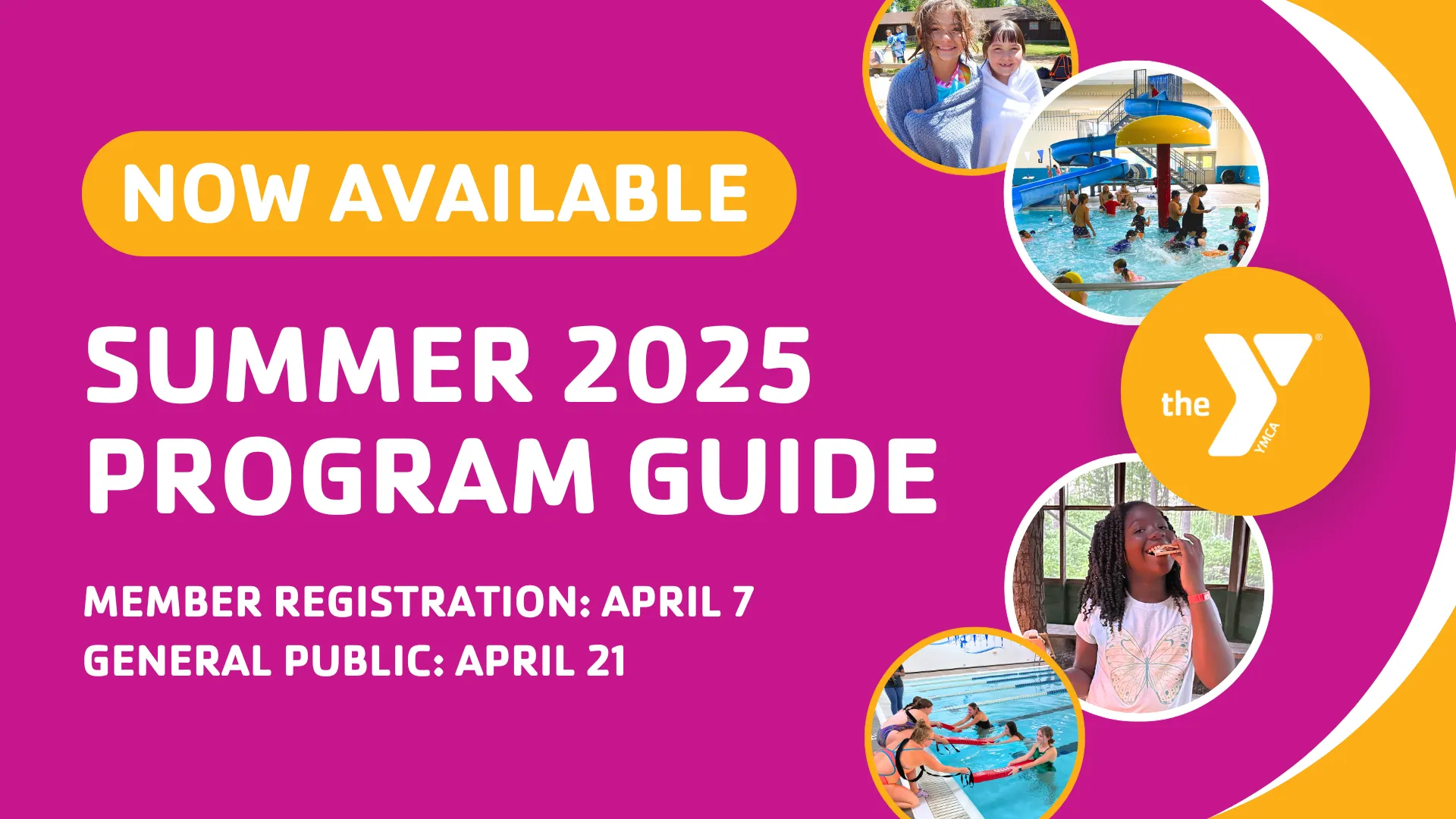 NOW AVAILABLE

SUMMER 2025 PROGRAM GUIDE

MEMBER REGISTRATION: APRIL 7
GENERAL PUBLIC: APRIL 21

the YMCA